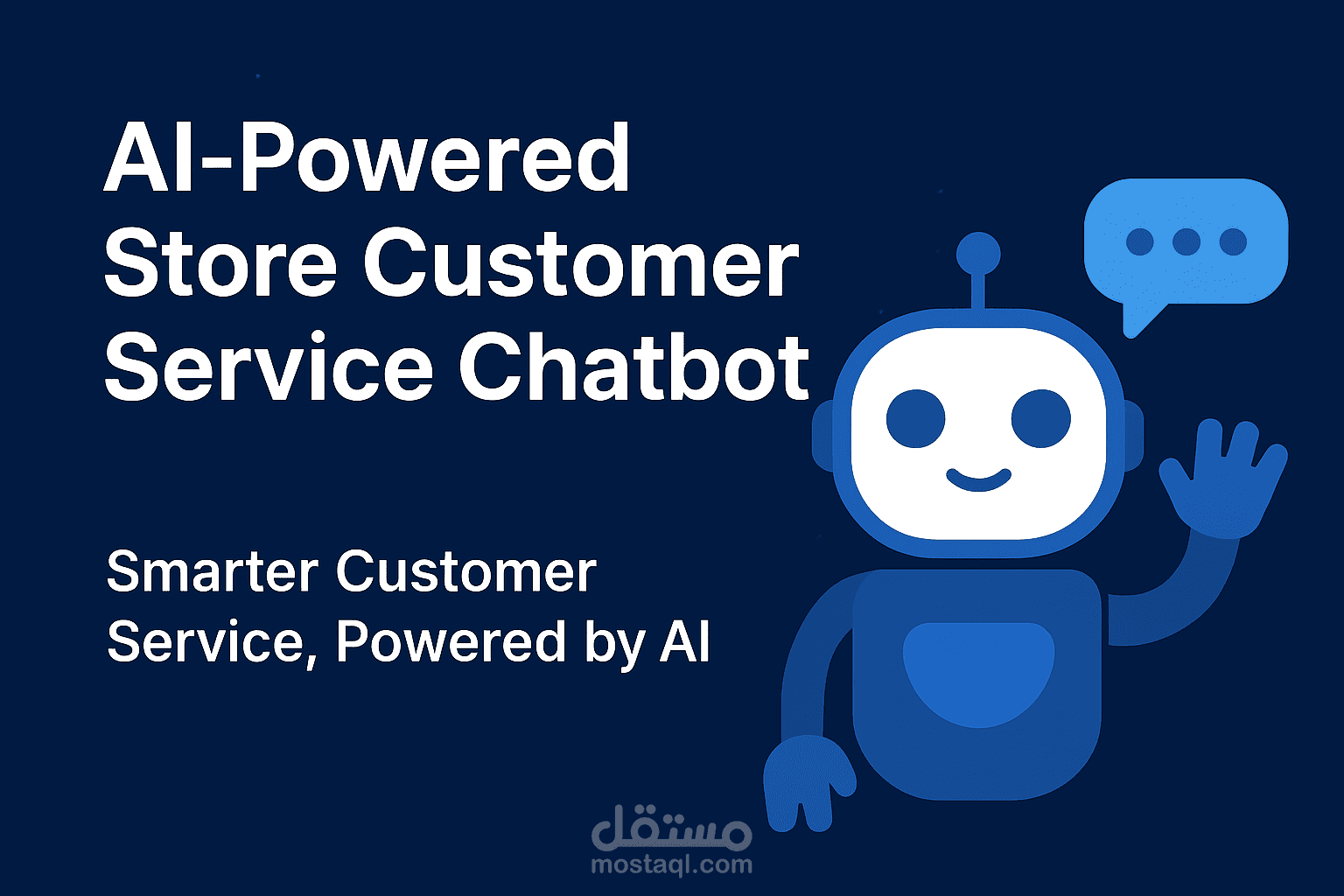 AI-Powered Store Customer Service Chatbot

Smarter Customer Service, Powered by AI

مستقل
mostaql.com